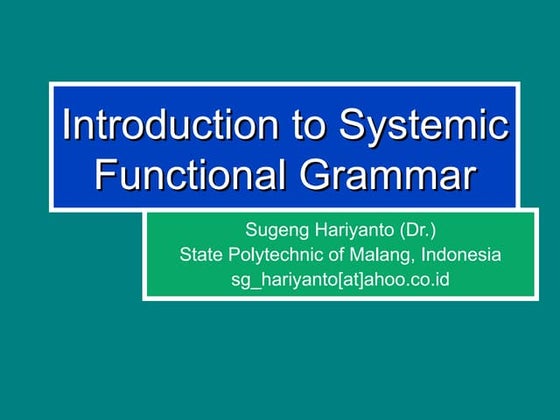 Introduction to Systemic Functional Grammar

Sugeng Hariyanto (Dr.)
State Polytechnic of Malang, Indonesia
sg_hariyanto[at]ahoo.co.id